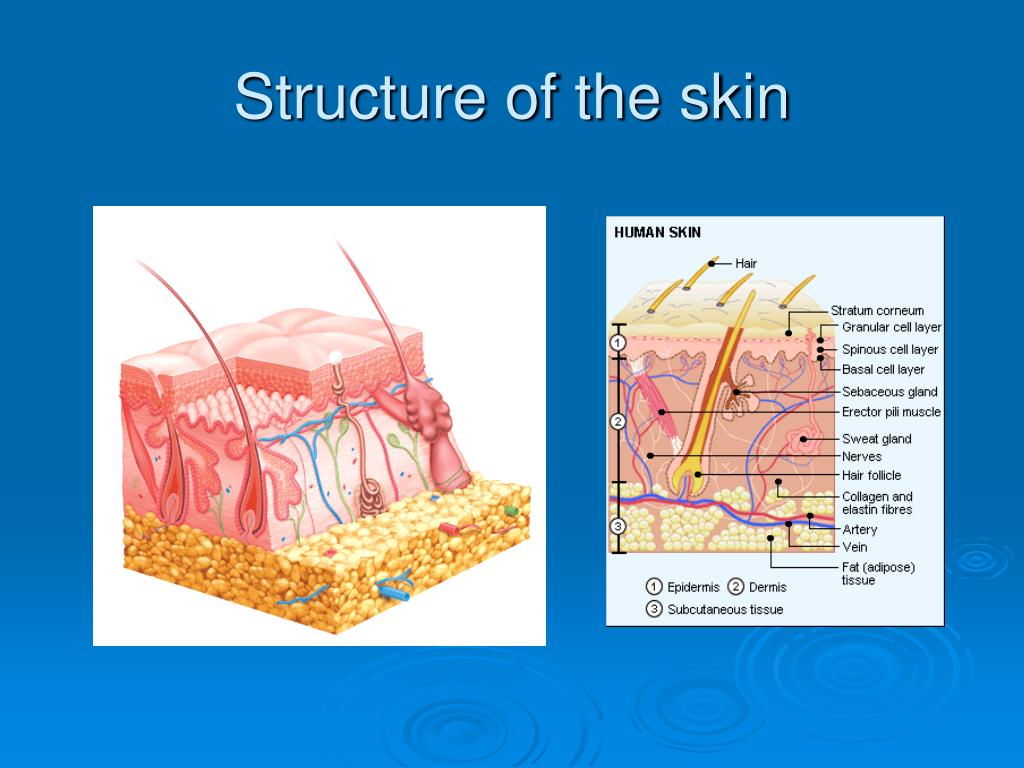 Structure of the skin

HUMAN SKIN

Hair

Stratum corneum

Granular cell layer

Spinous cell layer

Basal cell layer

Sebaceous gland

Erector pili muscle

Sweat gland

Nerves

Hair follicle

Collagen and elastin fibres

Artery

Vein

Fat (adipose) tissue

1

2

3

① Epidermis ② Dermis

③ Subcutaneous tissue